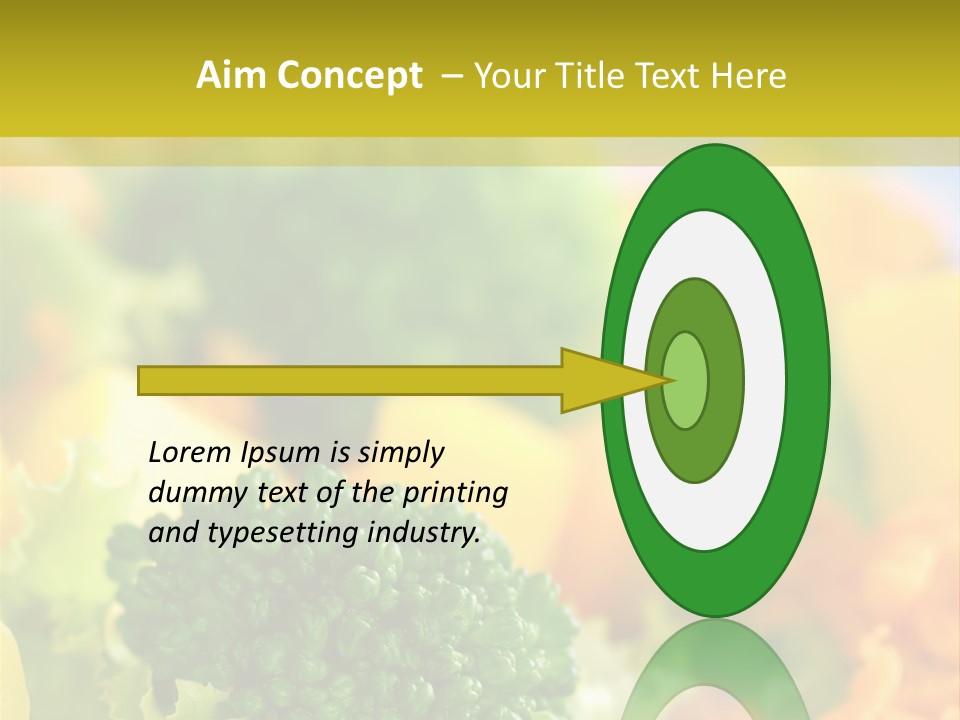 Aim Concept – Your Title Text Here

Lorem Ipsum is simply dummy text of the printing and typesetting industry.